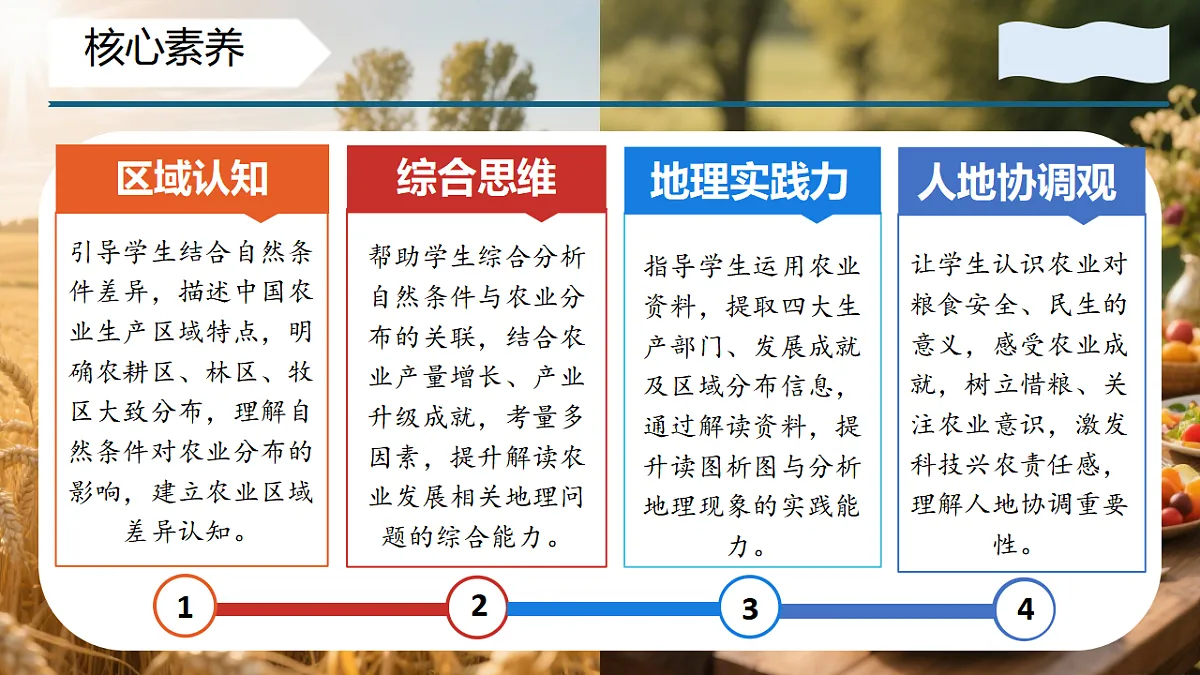 核心素养

区域认知

引导学生结合自然条件差异，描述中国农业生产区域特点，明确农耕区、林区、牧区大致分布，理解自然条件对农业分布的影响，建立农业区域差异认知。

综合思维

帮助学生综合分析自然条件与农业分布的关联，结合农业产量增长、产业升级成就，考量多因素，提升解读农业发展相关地理问题的综合能力。

地理实践力

指导学生运用农业资料，提取四大生产部门、发展成就及区域分布信息，通过解读资料，提升读图析图与分析地理现象的实践能力。

人地协调观

让学生认识农业对粮食安全、民生的意义，感受农业成就，树立惜粮、关注农业意识，激发科技兴农责任感，理解人地协调重要性。

1

2

3

4